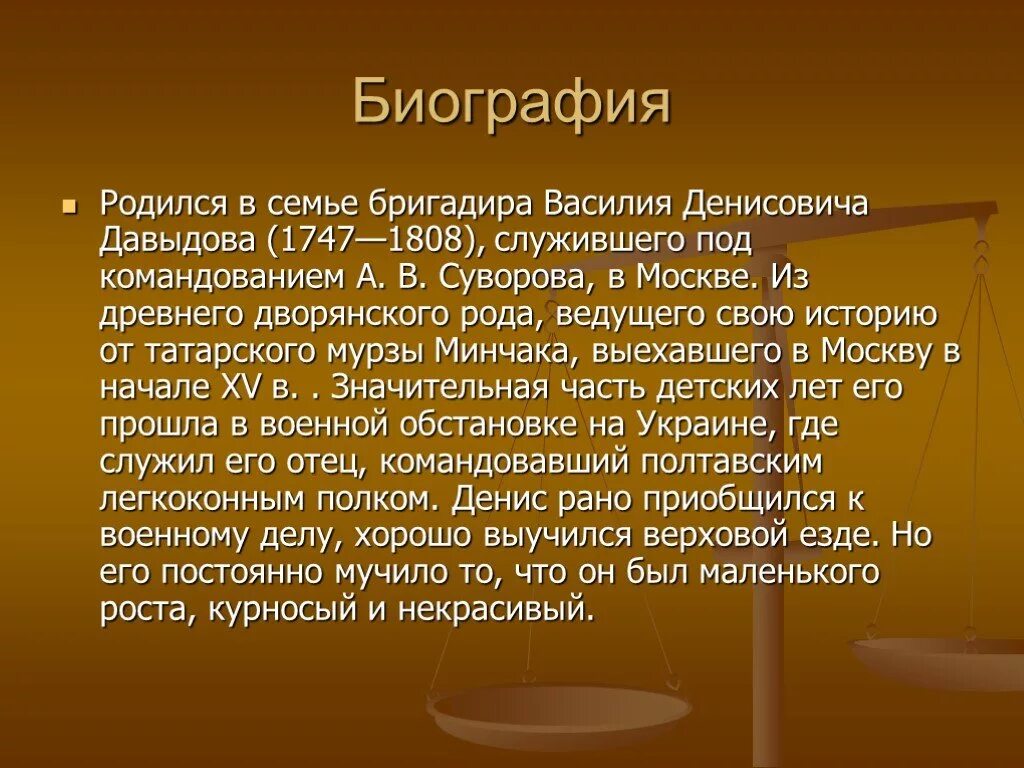 Биография

Родился в семье бригадира Василия Денисовича Давыдова (1747—1808), служившего под командованием А. В. Суворова, в Москве. Из древнего дворянского рода, ведущего свою историю от татарского мурзы Минчака, выехавшего в Москву в начале XV в. . Значительная часть детских лет его прошла в военной обстановке на Украине, где служил его отец, командовавший полтавским легкоконным полком. Денис рано приобщился к военному делу, хорошо выучился верховой езде. Но его постоянно мучило то, что он был маленького роста, курносый и некрасивый.